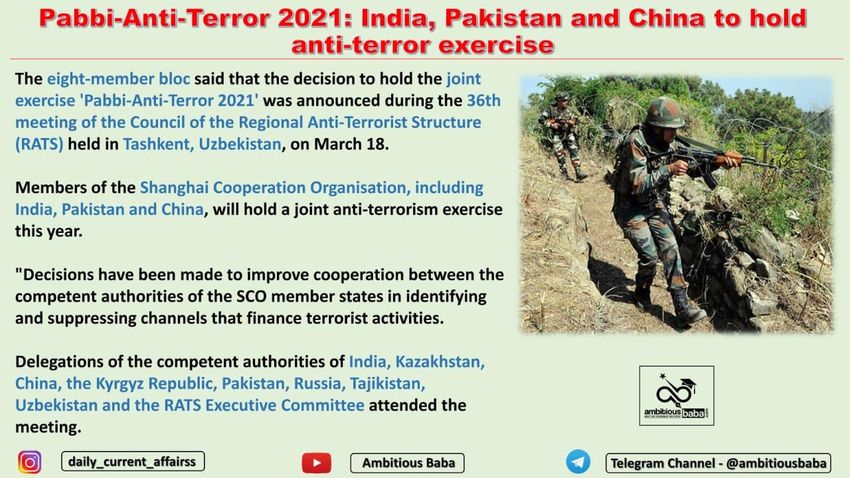 Pabbi-Anti-Terror 2021: India, Pakistan and China to hold anti-terror exercise

The eight-member bloc said that the decision to hold the joint exercise 'Pabbi-Anti-Terror 2021' was announced during the 36th meeting of the Council of the Regional Anti-Terrorist Structure (RATS) held in Tashkent, Uzbekistan, on March 18.

Members of the Shanghai Cooperation Organisation, including India, Pakistan and China, will hold a joint anti-terrorism exercise this year.

"Decisions have been made to improve cooperation between the competent authorities of the SCO member states in identifying and suppressing channels that finance terrorist activities.

Delegations of the competent authorities of India, Kazakhstan, China, the Kyrgyz Republic, Pakistan, Russia, Tajikistan, Uzbekistan and the RATS Executive Committee attended the meeting.

ambitious baba

daily_current_affairss

Ambitious Baba

Telegram Channel - @ambitiousbaba